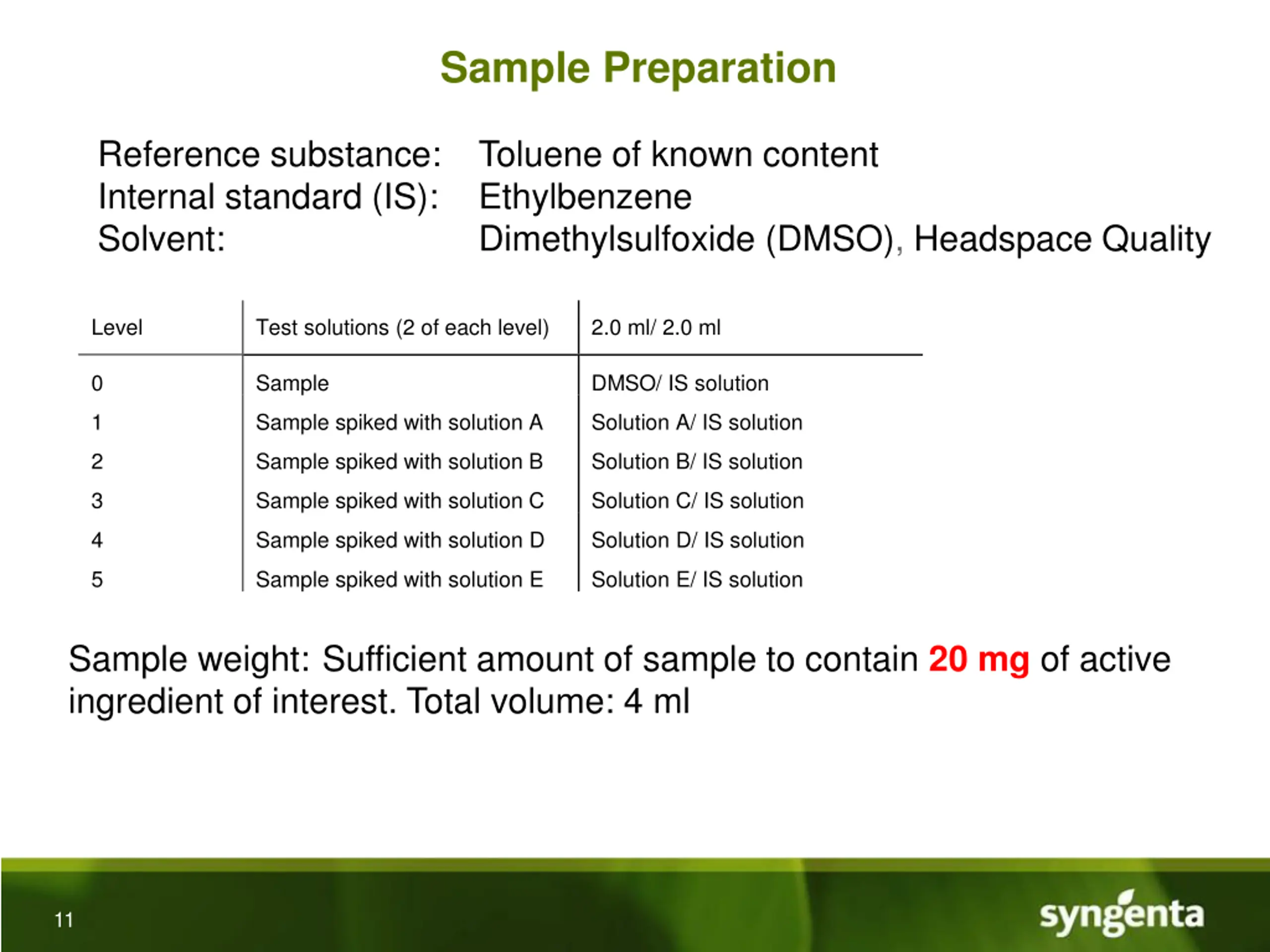 Sample Preparation

Reference substance: Toluene of known content
Internal standard (IS): Ethylbenzene
Solvent: Dimethylsulfoxide (DMSO), Headspace Quality

| Level | Test solutions (2 of each level) | 2.0 ml/ 2.0 ml |
|---|---|---|
| 0 | Sample | DMSO/ IS solution |
| 1 | Sample spiked with solution A | Solution A/ IS solution |
| 2 | Sample spiked with solution B | Solution B/ IS solution |
| 3 | Sample spiked with solution C | Solution C/ IS solution |
| 4 | Sample spiked with solution D | Solution D/ IS solution |
| 5 | Sample spiked with solution E | Solution E/ IS solution |

Sample weight: Sufficient amount of sample to contain 20 mg of active ingredient of interest. Total volume: 4 ml

11

syngenta